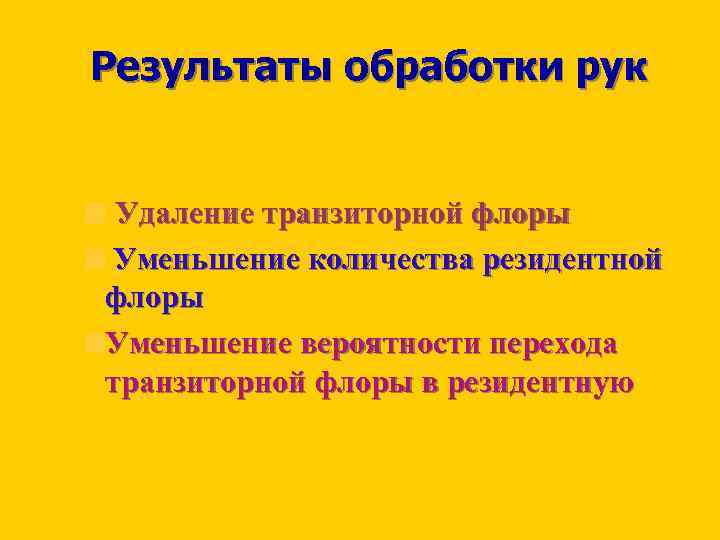 Результаты обработки рук

Удаление транзиторной флоры

Уменьшение количества резидентной флоры

Уменьшение вероятности перехода транзиторной флоры в резидентную